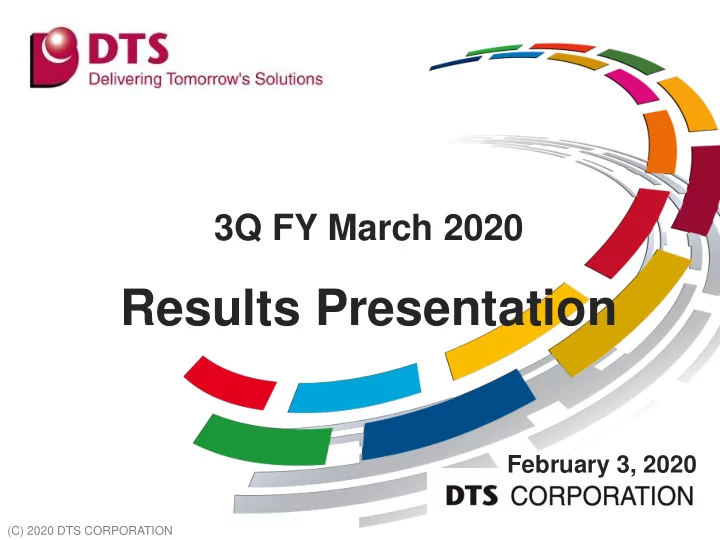 DTS
Delivering Tomorrow's Solutions

3Q FY March 2020

Results Presentation

February 3, 2020
DTS CORPORATION

(C) 2020 DTS CORPORATION